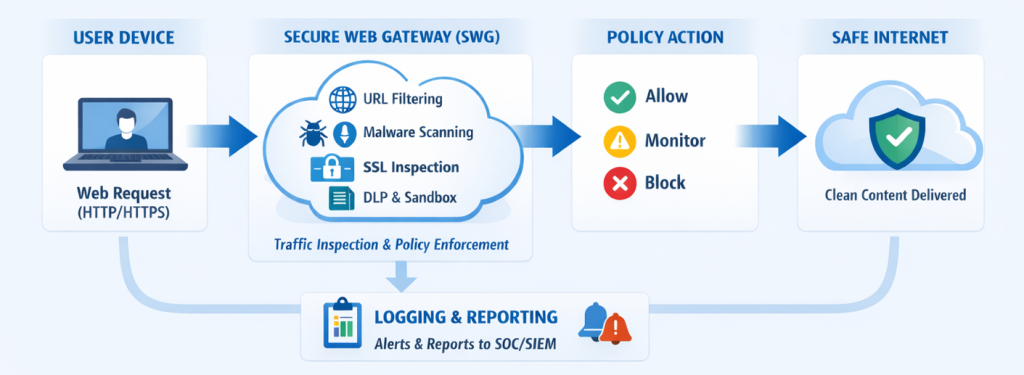 USER DEVICE

Web Request
(HTTP/HTTPS)

SECURE WEB GATEWAY (SWG)

URL Filtering
Malware Scanning
SSL Inspection
DLP & Sandbox

Traffic Inspection & Policy Enforcement

POLICY ACTION

Allow
Monitor
Block

SAFE INTERNET

Clean Content Delivered

LOGGING & REPORTING
Alerts & Reports to SOC/SIEM